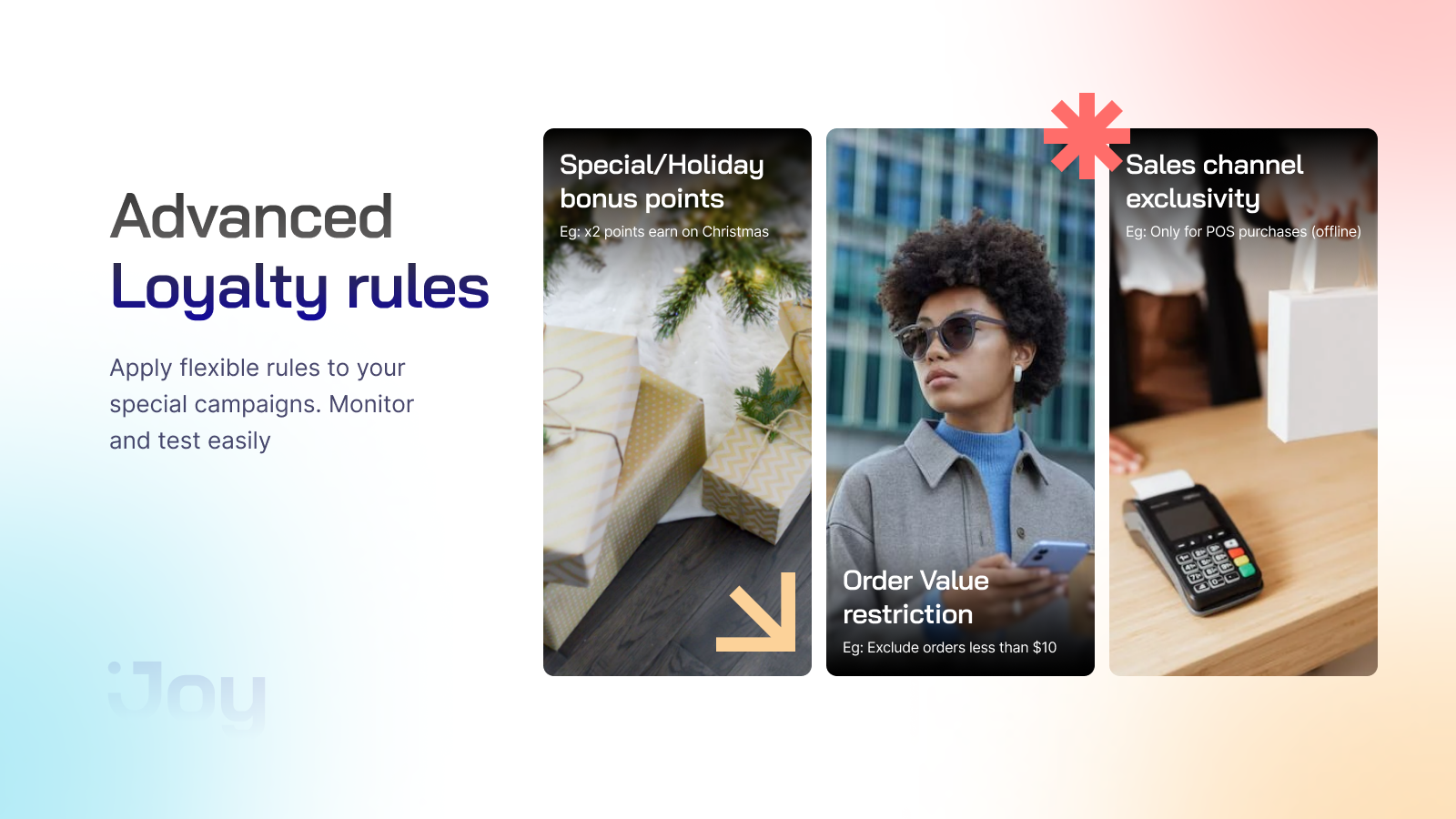 Advanced
Loyalty rules

Apply flexible rules to your special campaigns. Monitor and test easily

Joy

Special/Holiday bonus points
Eg: x2 points earn on Christmas

Order Value restriction
Eg: Exclude orders less than $10

Sales channel exclusivity
Eg: Only for POS purchases (offline)